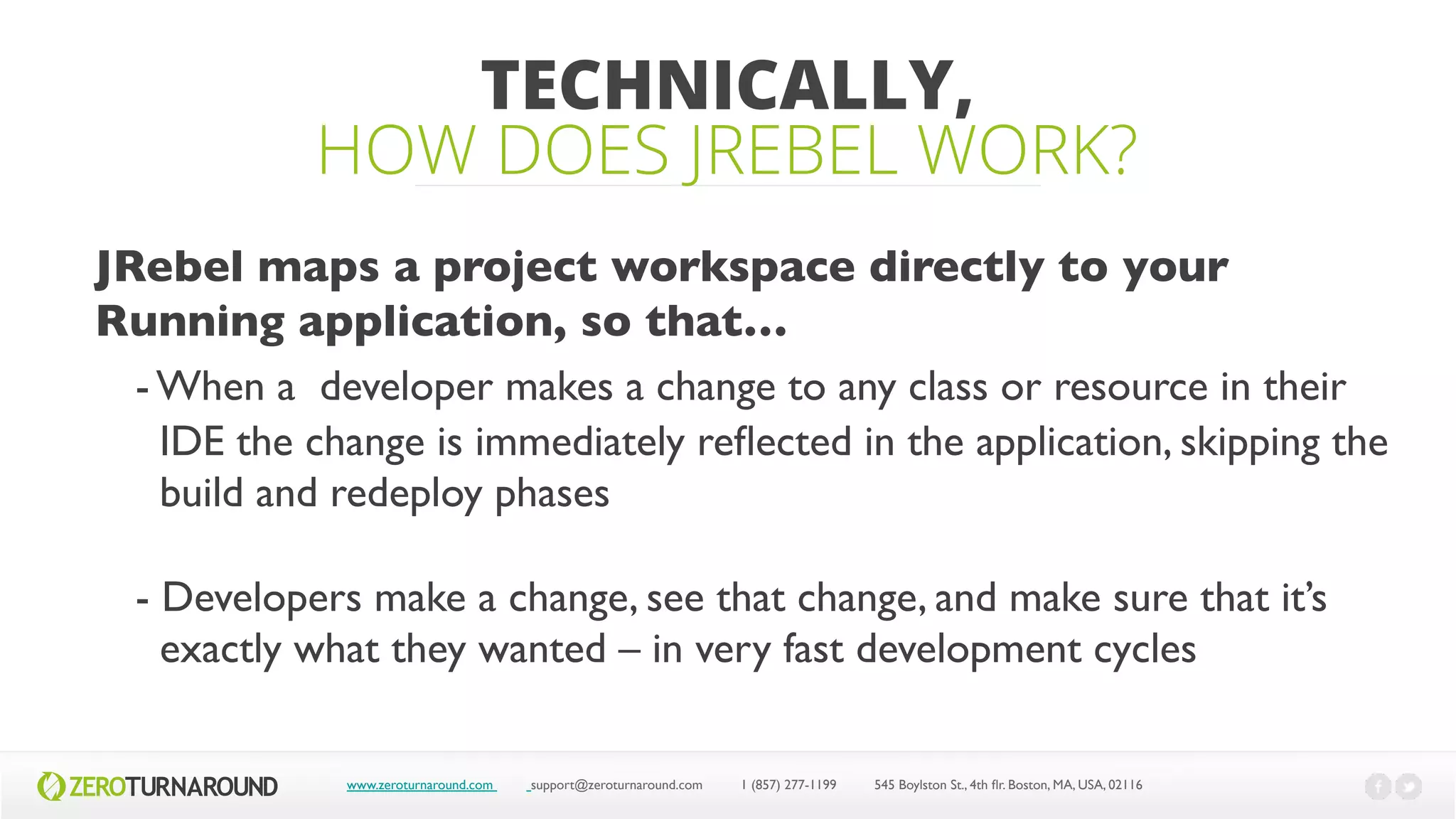 TECHNICALLY,
HOW DOES JREBEL WORK?

JRebel maps a project workspace directly to your Running application, so that…

- When a developer makes a change to any class or resource in their IDE the change is immediately reflected in the application, skipping the build and redeploy phases

- Developers make a change, see that change, and make sure that it's exactly what they wanted – in very fast development cycles

ZEROTURNAROUND www.zeroturnaround.com support@zeroturnaround.com 1 (857) 277-1199 545 Boylston St., 4th flr. Boston, MA, USA, 02116